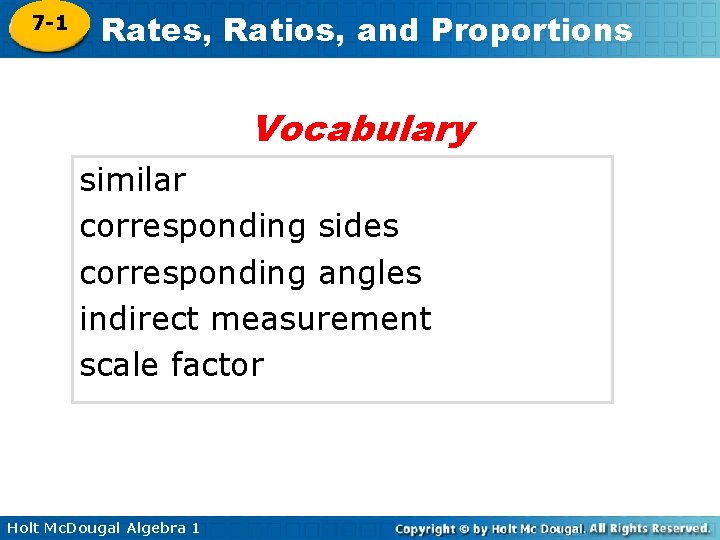 7-1 Rates, Ratios, and Proportions

Vocabulary

similar
corresponding sides
corresponding angles
indirect measurement
scale factor

Holt McDougal Algebra 1

Copyright © by Holt Mc Dougal. All Rights Reserved.